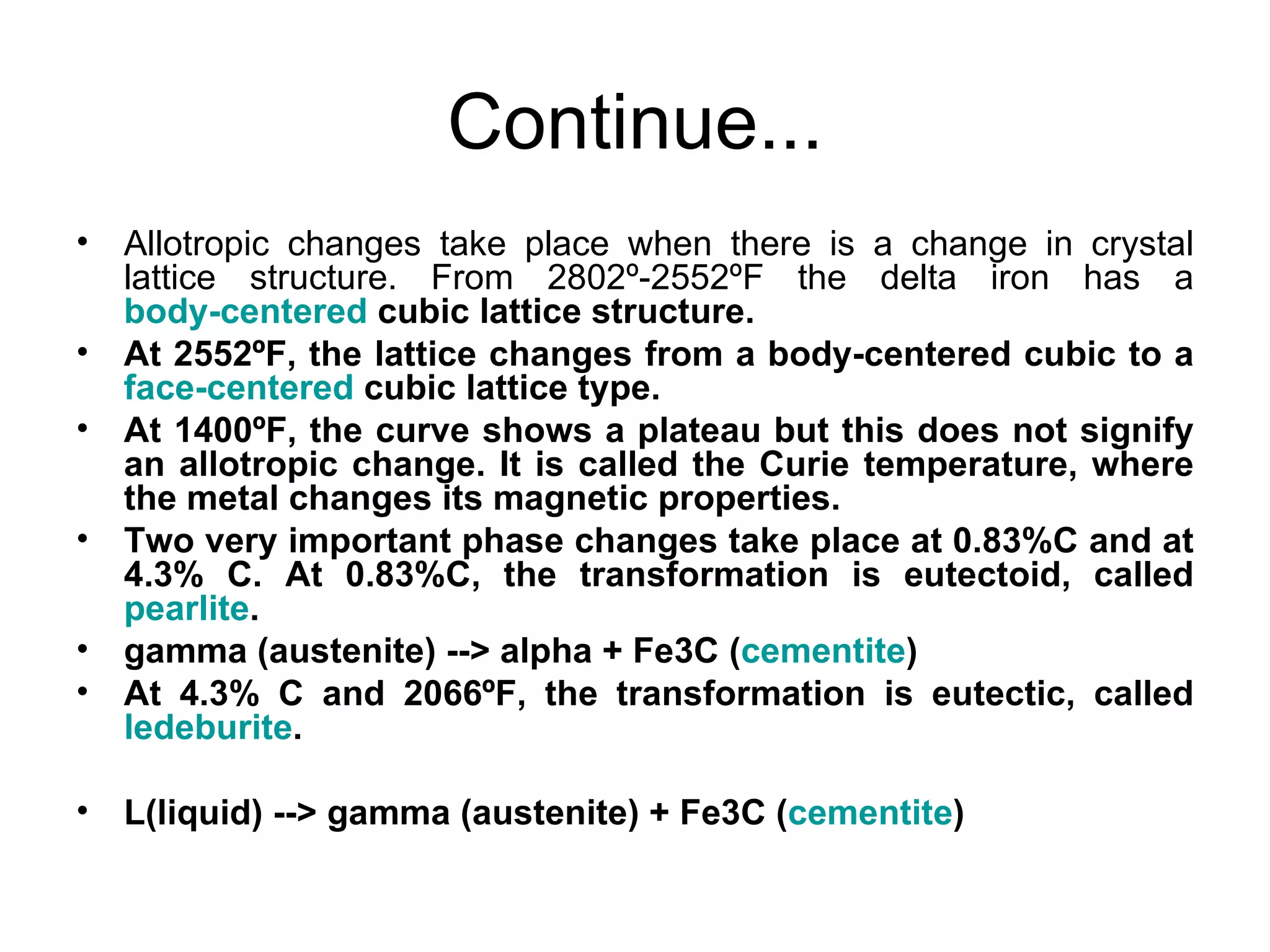 Continue...

• Allotropic changes take place when there is a change in crystal lattice structure. From 2802º-2552ºF the delta iron has a body-centered cubic lattice structure.

• At 2552ºF, the lattice changes from a body-centered cubic to a face-centered cubic lattice type.

• At 1400ºF, the curve shows a plateau but this does not signify an allotropic change. It is called the Curie temperature, where the metal changes its magnetic properties.

• Two very important phase changes take place at 0.83%C and at 4.3% C. At 0.83%C, the transformation is eutectoid, called pearlite.

• gamma (austenite) --> alpha + Fe3C (cementite)

• At 4.3% C and 2066ºF, the transformation is eutectic, called ledeburite.

• L(liquid) --> gamma (austenite) + Fe3C (cementite)